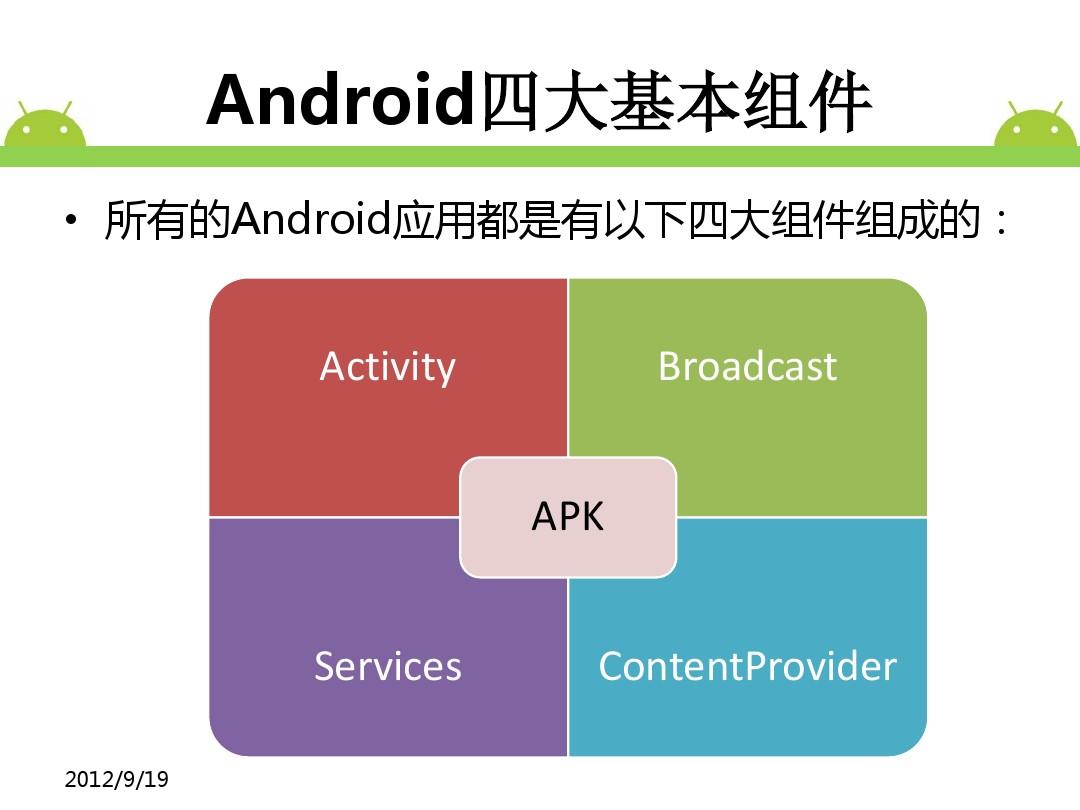 Android四大基本组件

• 所有的Android应用都是有以下四大组件组成的：

Activity

Broadcast

APK

Services

ContentProvider

2012/9/19